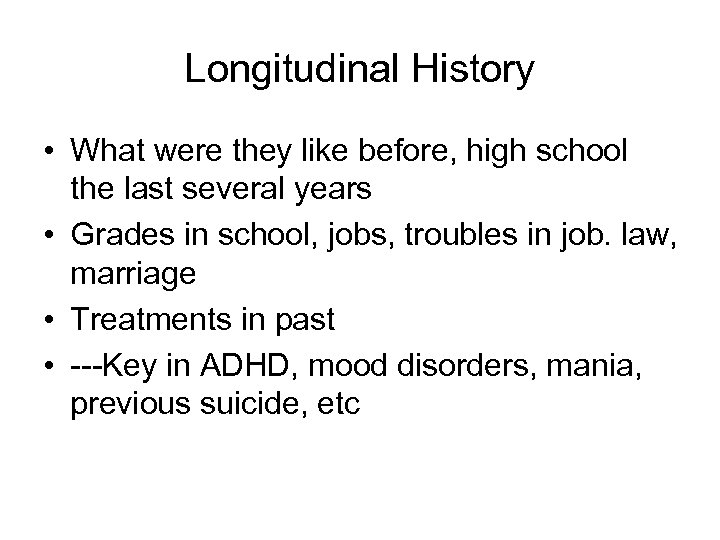 Longitudinal History

• What were they like before, high school the last several years
• Grades in school, jobs, troubles in job. law, marriage
• Treatments in past
• ---Key in ADHD, mood disorders, mania, previous suicide, etc